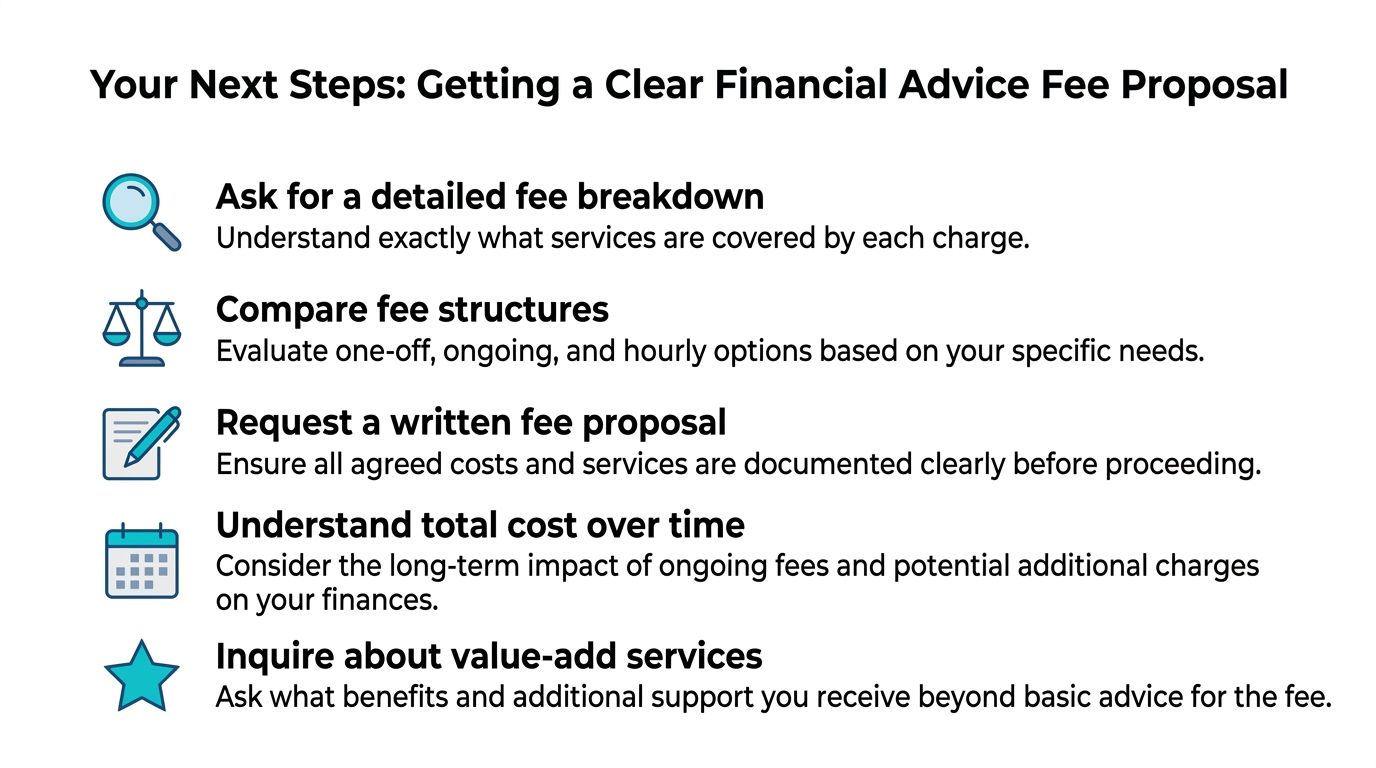 Your Next Steps: Getting a Clear Financial Advice Fee Proposal

Ask for a detailed fee breakdown
Understand exactly what services are covered by each charge.

Compare fee structures
Evaluate one-off, ongoing, and hourly options based on your specific needs.

Request a written fee proposal
Ensure all agreed costs and services are documented clearly before proceeding.

Understand total cost over time
Consider the long-term impact of ongoing fees and potential additional charges on your finances.

Inquire about value-add services
Ask what benefits and additional support you receive beyond basic advice for the fee.